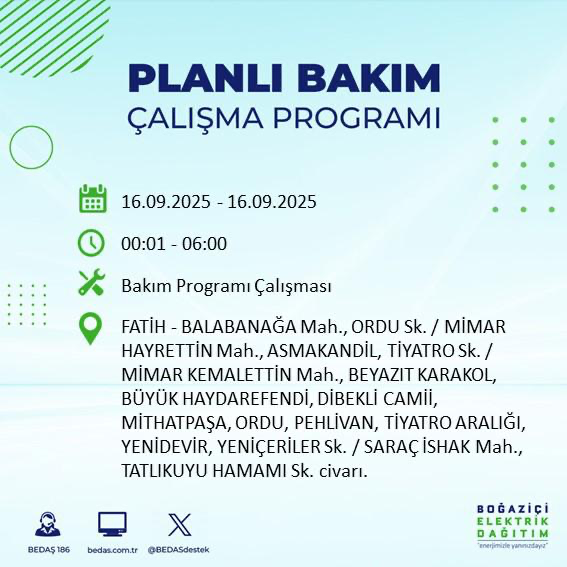 PLANLI BAKIM
ÇALIŞMA PROGRAMI

16.09.2025 - 16.09.2025

00:01 - 06:00

Bakım Programı Çalışması

FATİH - BALABANAĞA Mah., ORDU Sk. / MİMAR HAYRETTİN Mah., ASMAKANDİL, TİYATRO Sk. / MİMAR KEMALETTİN Mah., BEYAZIT KARAKOL, BÜYÜK HAYDAREFENDİ, DİBEKLİ CAMİİ, MİTHATPAŞA, ORDU, PEHLİVAN, TİYATRO ARALIĞI, YENİDEVİR, YENİÇERİLER Sk. / SARAÇ İSHAK Mah., TATLIKUYU HAMAMI Sk. civarı.

BEDAŞ 186
bedas.com.tr
@BEDASdestek

BOĞAZİÇİ ELEKTRİK DAĞITIM
"enerjimizle yanınızdayız"